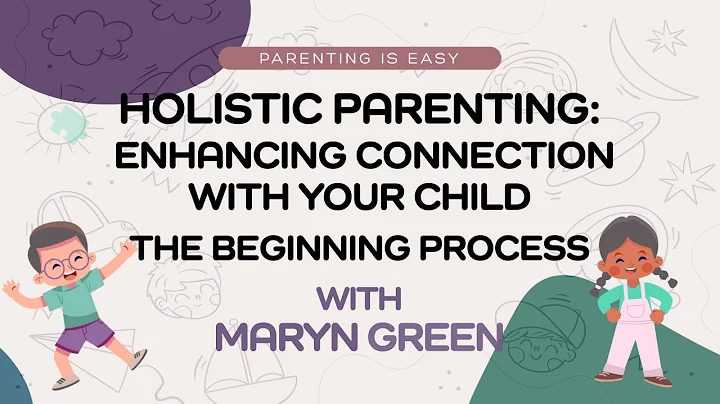 PARENTING IS EASY

HOLISTIC PARENTING: ENHANCING CONNECTION WITH YOUR CHILD

THE BEGINNING PROCESS

WITH

MARYN GREEN